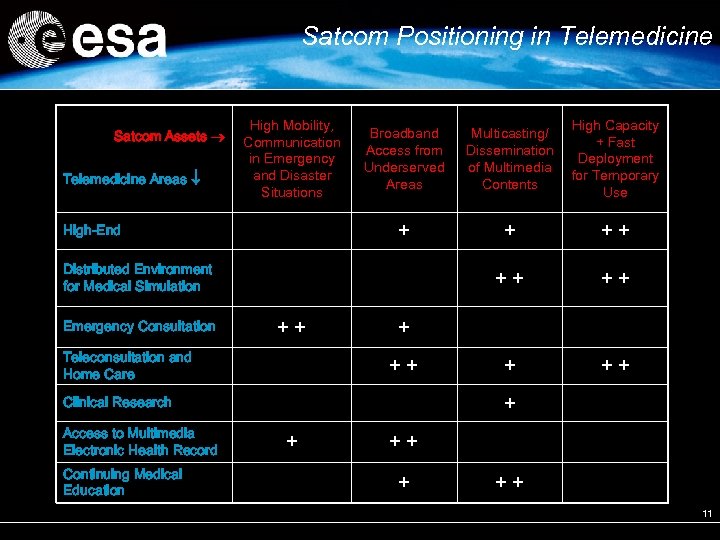 esa

Satcom Positioning in Telemedicine

| Satcom Assets → Telemedicine Areas ↓ | High Mobility, Communication in Emergency and Disaster Situations | Broadband Access from Underserved Areas | Multicasting/ Dissemination of Multimedia Contents | High Capacity + Fast Deployment for Temporary Use |
|---|---|---|---|---|
| High-End | | + | + | + + |
| Distributed Environment for Medical Simulation | | | + + | + + |
| Emergency Consultation | + + | + | | |
| Teleconsultation and Home Care | | + + | + | + + |
| Clinical Research | | | + | |
| Access to Multimedia Electronic Health Record | + | + + | | |
| Continuing Medical Education | | + | + + | |

11